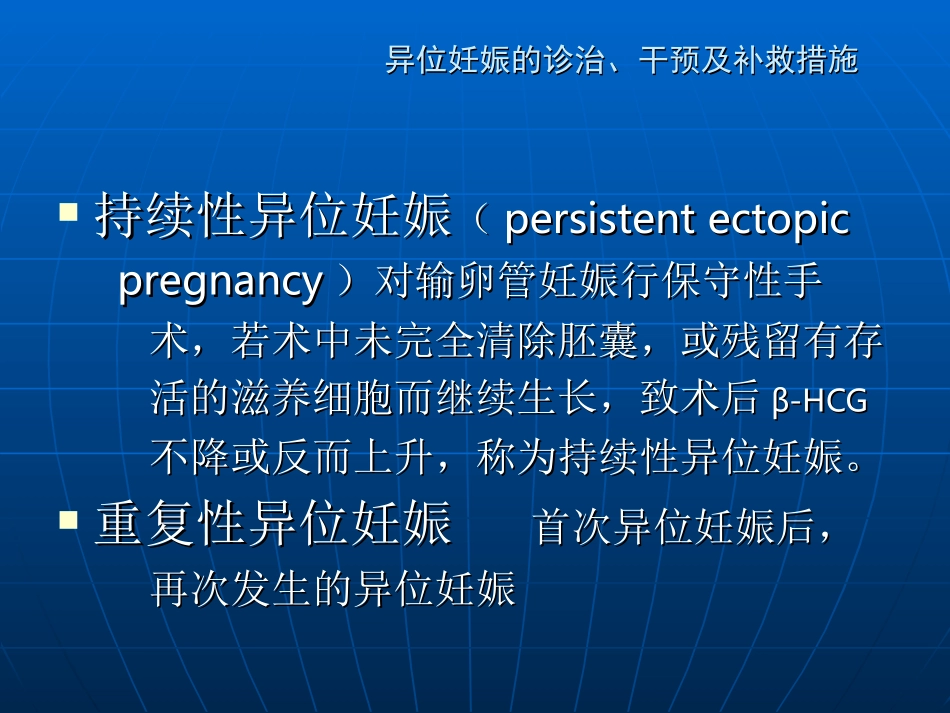 异位妊娠的诊治、干预及补救措施

▪ 持续性异位妊娠（ persistent ectopic pregnancy ）对输卵管妊娠行保守性手术，若术中未完全清除胚囊，或残留有存活的滋养细胞而继续生长，致术后 β-HCG 不降或反而上升，称为持续性异位妊娠。

▪ 重复性异位妊娠　首次异位妊娠后，再次发生的异位妊娠